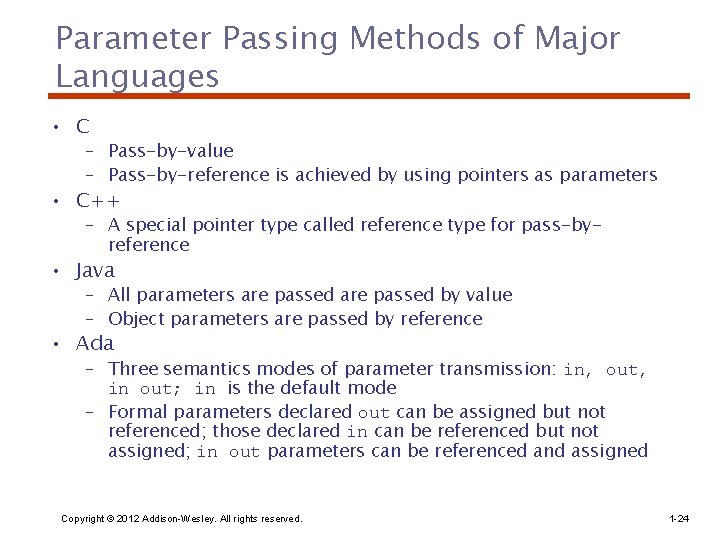 Parameter Passing Methods of Major Languages

• C
  – Pass-by-value
  – Pass-by-reference is achieved by using pointers as parameters
• C++
  – A special pointer type called reference type for pass-by-reference
• Java
  – All parameters are passed are passed by value
  – Object parameters are passed by reference
• Ada
  – Three semantics modes of parameter transmission: in, out, in out; in is the default mode
  – Formal parameters declared out can be assigned but not referenced; those declared in can be referenced but not assigned; in out parameters can be referenced and assigned

Copyright © 2012 Addison-Wesley. All rights reserved.

1-24